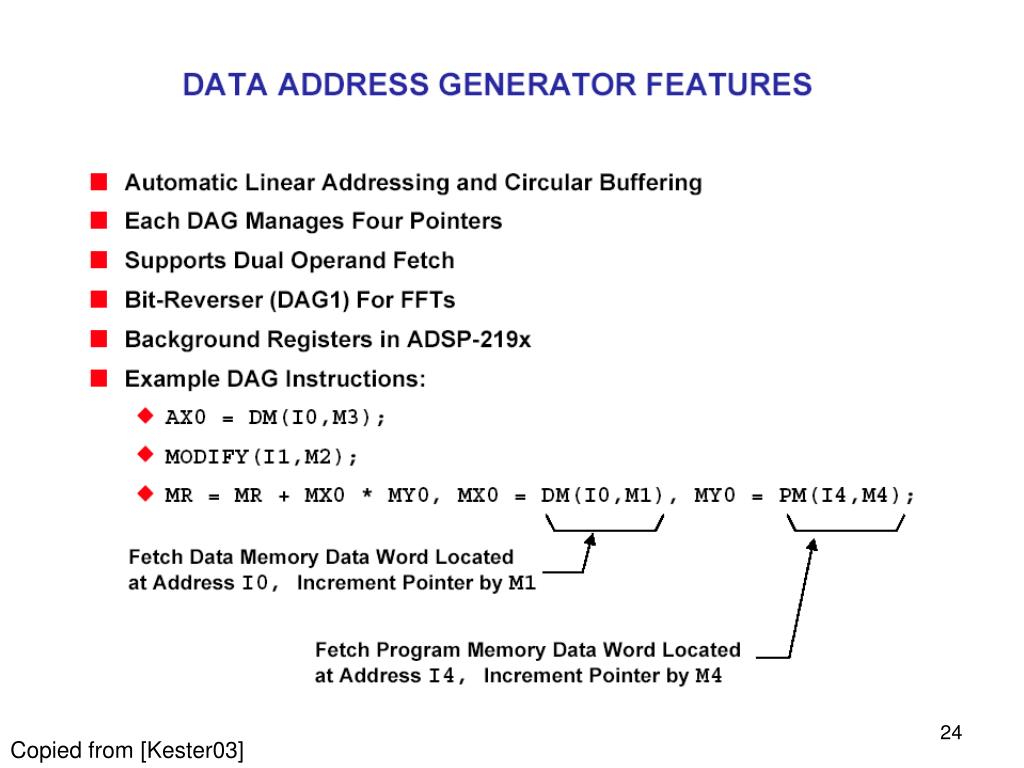 DATA ADDRESS GENERATOR FEATURES

■ Automatic Linear Addressing and Circular Buffering
■ Each DAG Manages Four Pointers
■ Supports Dual Operand Fetch
■ Bit-Reverser (DAG1) For FFTs
■ Background Registers in ADSP-219x
■ Example DAG Instructions:
◆ AX0 = DM(I0,M3);
◆ MODIFY(I1,M2);
◆ MR = MR + MX0 * MY0, MX0 = DM(I0,M1), MY0 = PM(I4,M4);

Fetch Data Memory Data Word Located at Address I0, Increment Pointer by M1

Fetch Program Memory Data Word Located at Address I4, Increment Pointer by M4

24

Copied from [Kester03]